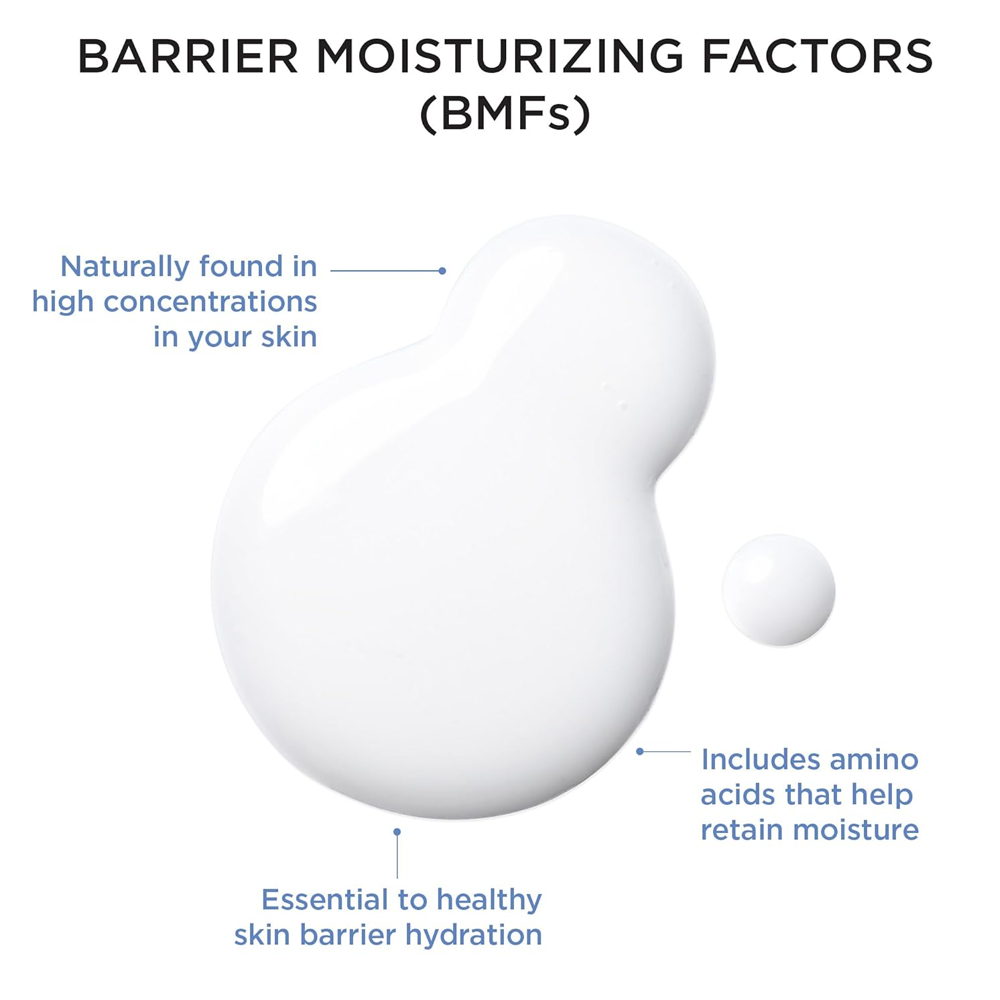 BARRIER MOISTURIZING FACTORS (BMFs)

Naturally found in high concentrations in your skin

Includes amino acids that help retain moisture

Essential to healthy skin barrier hydration